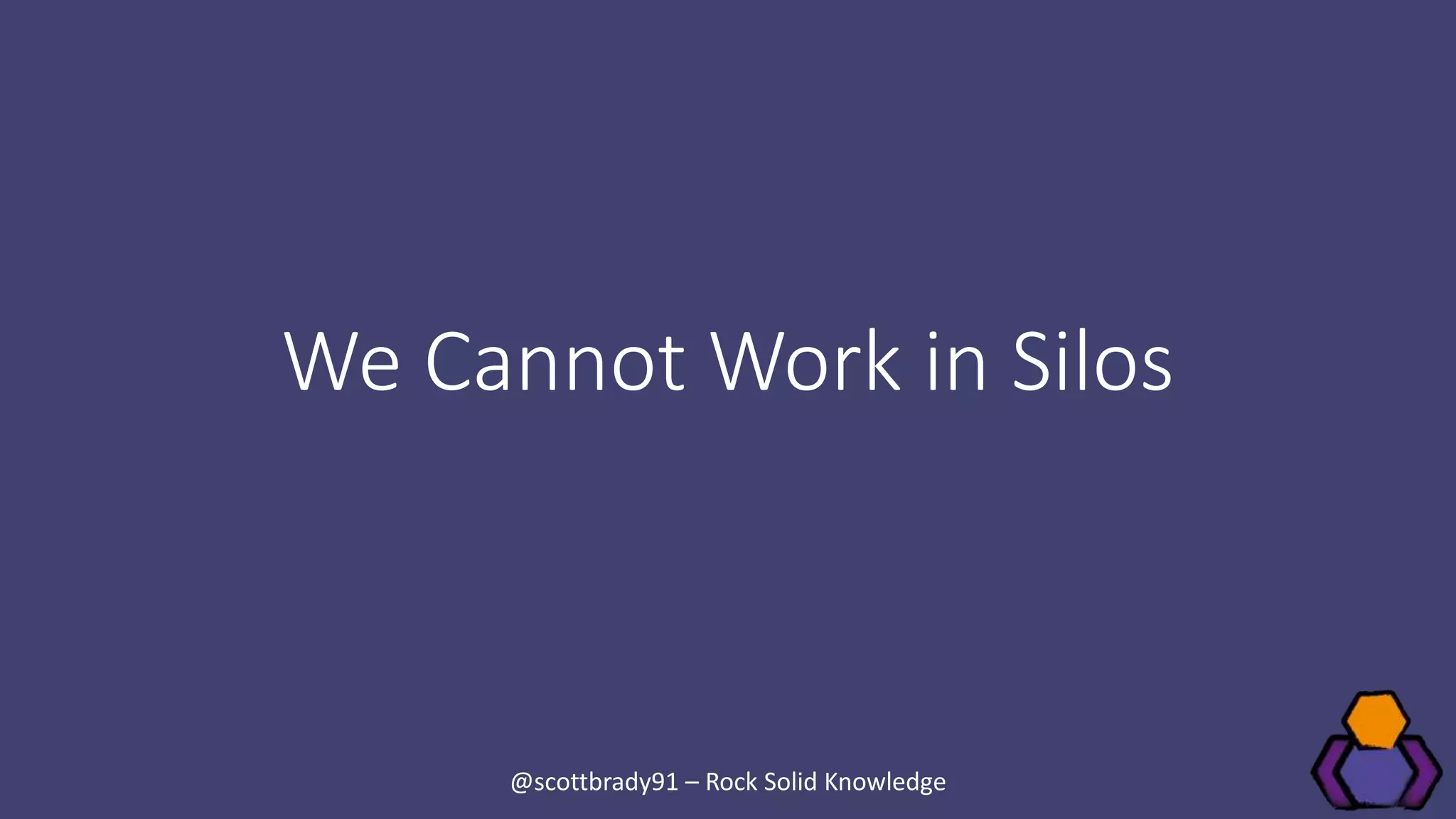 We Cannot Work in Silos

@scottbrady91 – Rock Solid Knowledge